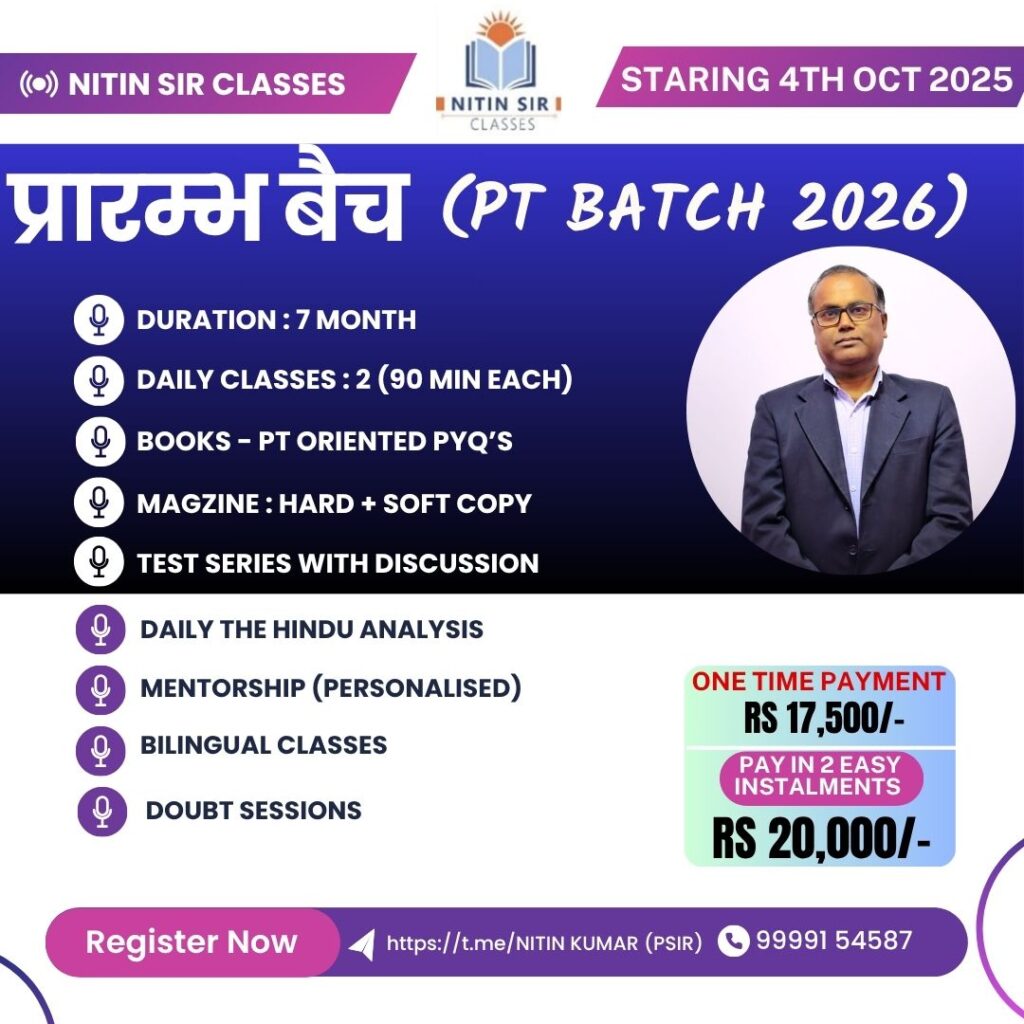 NITIN SIR CLASSES

NITIN SIR
CLASSES

STARING 4TH OCT 2025

प्रारम्भ बैच (PT BATCH 2026)

DURATION : 7 MONTH
DAILY CLASSES : 2 (90 MIN EACH)
BOOKS - PT ORIENTED PYQ'S
MAGZINE : HARD + SOFT COPY
TEST SERIES WITH DISCUSSION
DAILY THE HINDU ANALYSIS
MENTORSHIP (PERSONALISED)
BILINGUAL CLASSES
DOUBT SESSIONS

ONE TIME PAYMENT
RS 17,500/-
PAY IN 2 EASY INSTALMENTS
RS 20,000/-

Register Now
https://t.me/NITIN KUMAR (PSIR)
99991 54587